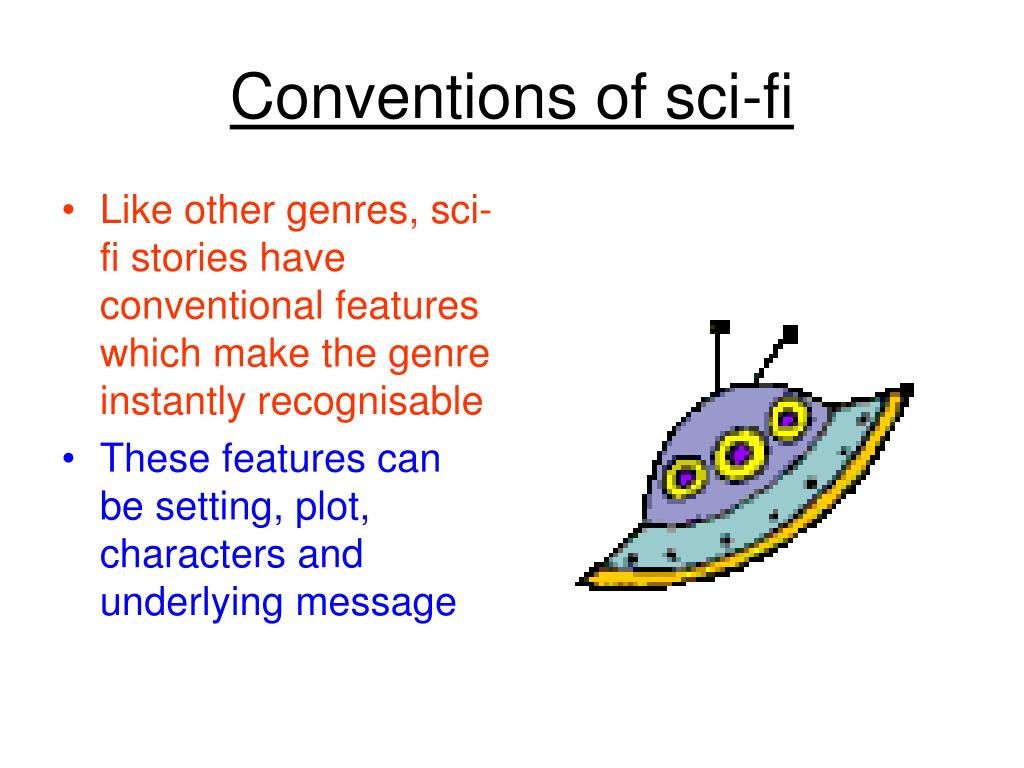 Conventions of sci-fi

• Like other genres, sci-fi stories have conventional features which make the genre instantly recognisable
• These features can be setting, plot, characters and underlying message